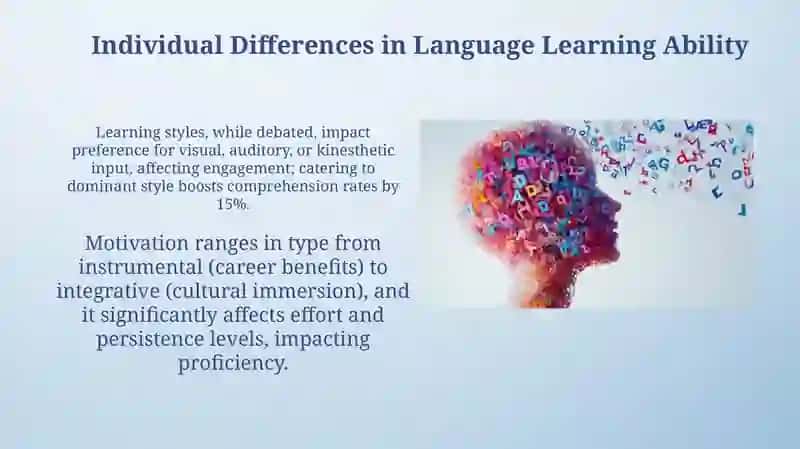 Individual Differences in Language Learning Ability

Learning styles, while debated, impact preference for visual, auditory, or kinesthetic input, affecting engagement; catering to dominant style boosts comprehension rates by 15%.

Motivation ranges in type from instrumental (career benefits) to integrative (cultural immersion), and it significantly affects effort and persistence levels, impacting proficiency.